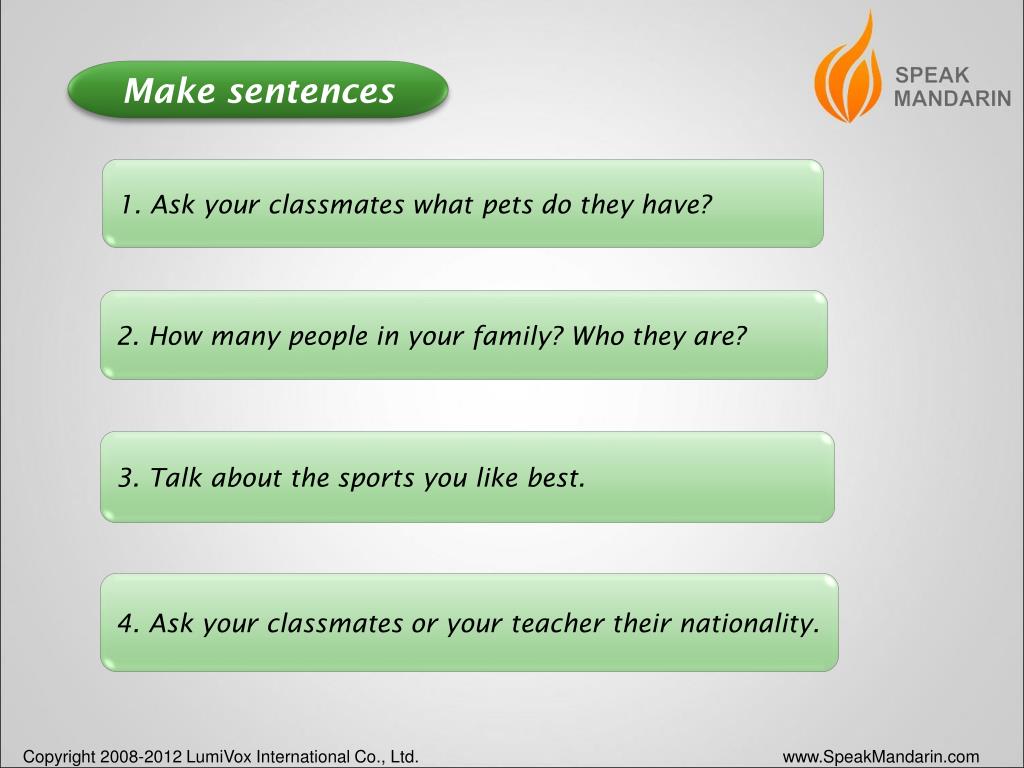 Make sentences

SPEAK
MANDARIN

1. Ask your classmates what pets do they have?

2. How many people in your family? Who they are?

3. Talk about the sports you like best.

4. Ask your classmates or your teacher their nationality.

Copyright 2008-2012 LumiVox International Co., Ltd.

www.SpeakMandarin.com